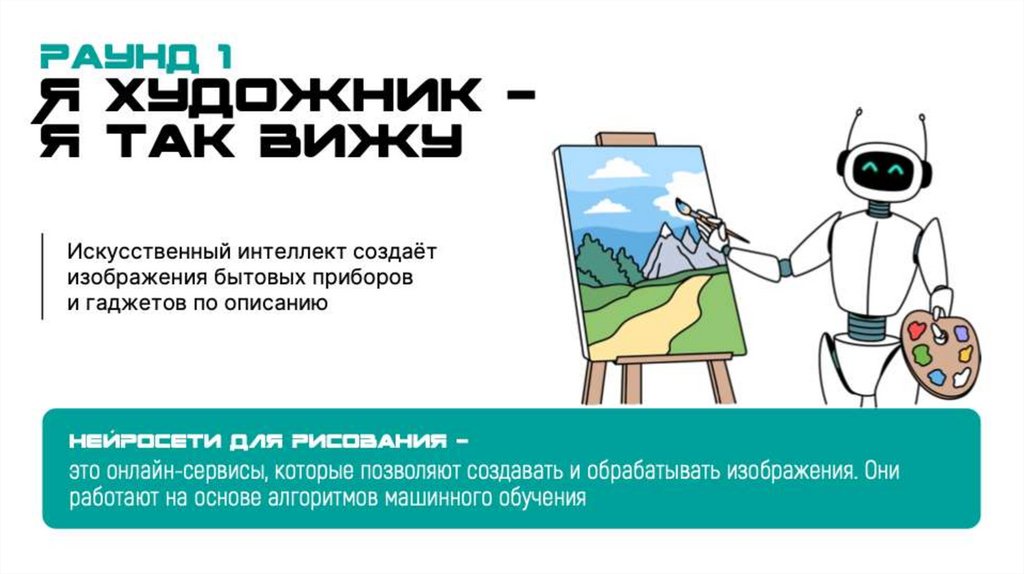 РАУНД 1
Я ХУДОЖНИК – Я ТАК ВИЖУ

Искусственный интеллект создаёт изображения бытовых приборов и гаджетов по описанию

НЕЙРОСЕТИ ДЛЯ РИСОВАНИЯ –
это онлайн-сервисы, которые позволяют создавать и обрабатывать изображения. Они работают на основе алгоритмов машинного обучения